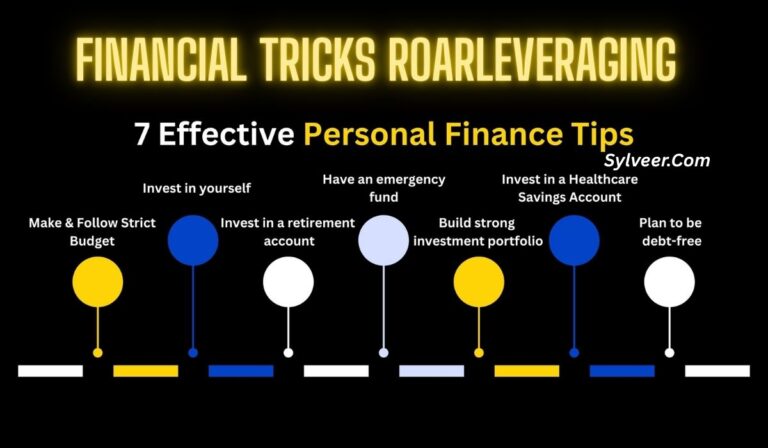 FINANCIAL TRICKS ROARLEVERAGING

7 Effective Personal Finance Tips

Sylveer.Com

Make & Follow Strict Budget

Invest in yourself

Invest in a retirement account

Have an emergency fund

Build strong investment portfolio

Invest in a Healthcare Savings Account

Plan to be debt-free